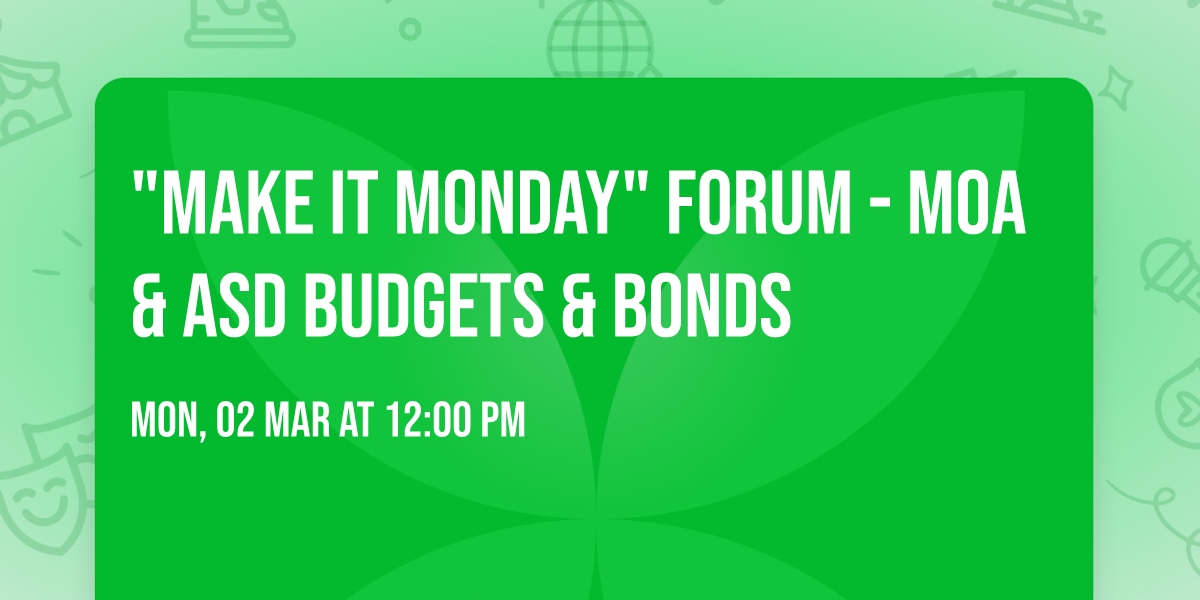 "MAKE IT MONDAY" FORUM - MOA & ASD BUDGETS & BONDS

MON, 02 MAR AT 12:00 PM